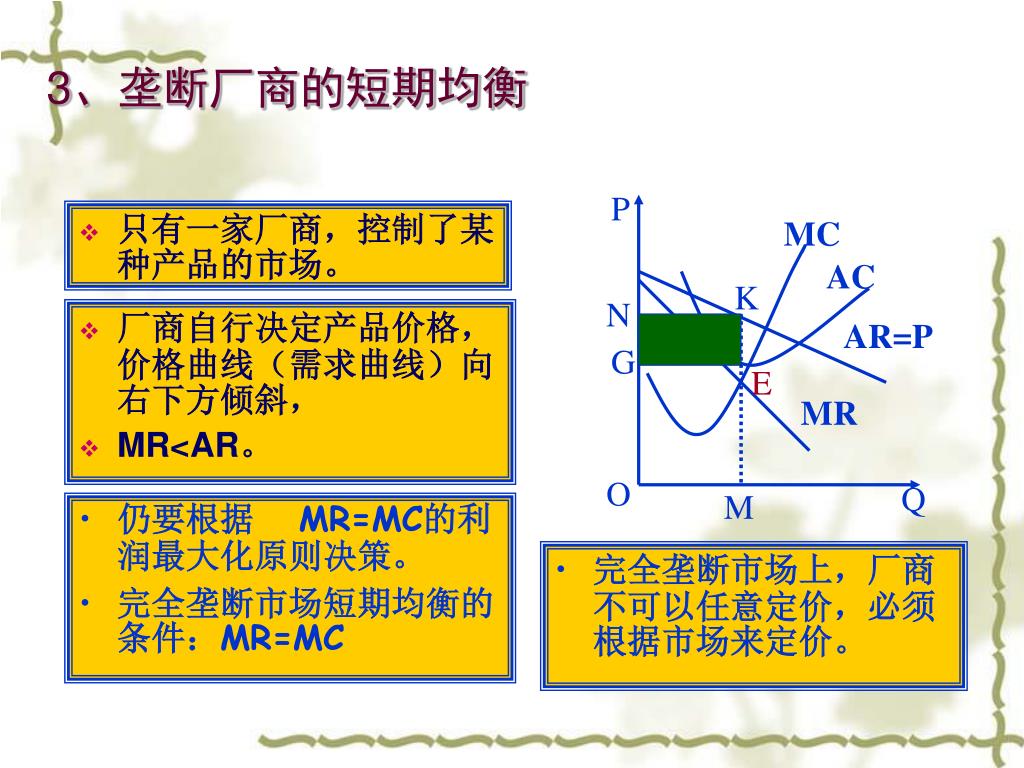 3、垄断厂商的短期均衡

❖ 只有一家厂商，控制了某种产品的市场。

❖ 厂商自行决定产品价格，价格曲线（需求曲线）向右下方倾斜，

❖ MR<AR。

• 仍要根据 MR=MC的利润最大化原则决策。

• 完全垄断市场短期均衡的条件：MR=MC

P

MC

AC

K

N

AR=P

G

E

MR

O

M

Q

• 完全垄断市场上，厂商不可以任意定价，必须根据市场来定价。